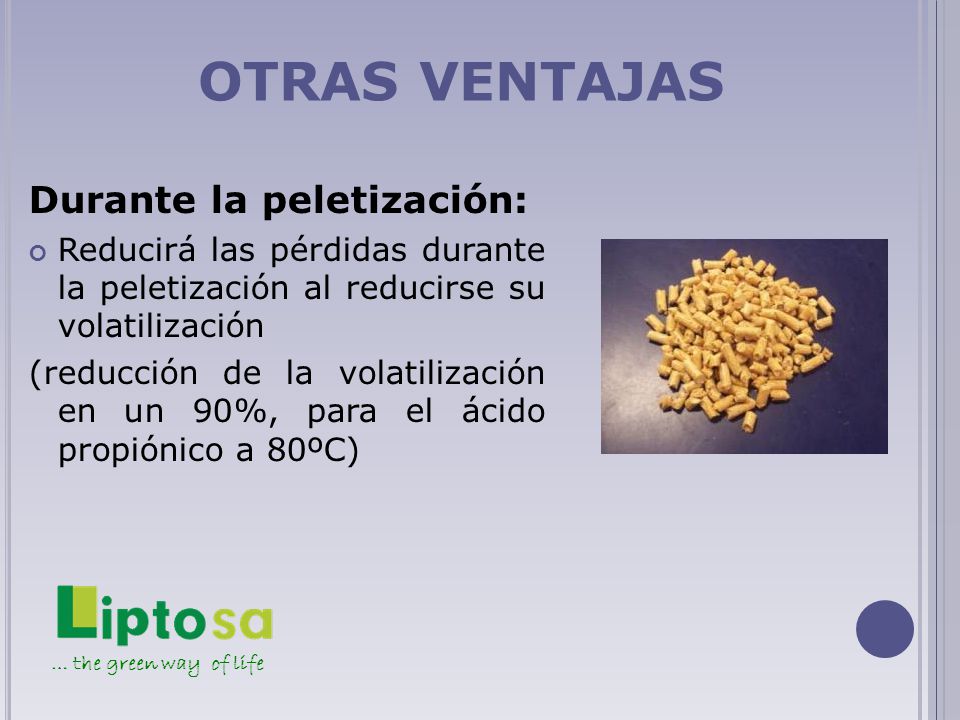 OTRAS VENTAJAS

Durante la peletización:

Reducirá las pérdidas durante la peletización al reducirse su volatilización

(reducción de la volatilización en un 90%, para el ácido propiónico a 80ºC)

Liptosa
... the green way of life